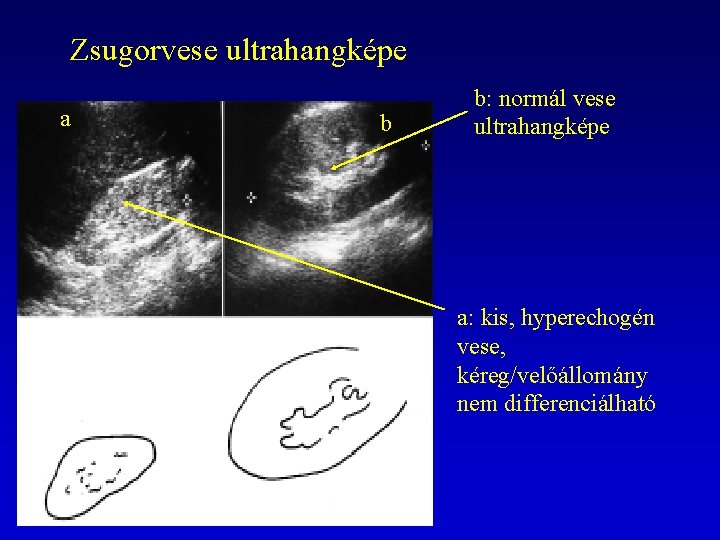 Zsugorvese ultrahangképe

a

b

b: normál vese ultrahangképe

a: kis, hyperechogén vese,
kéreg/velőállomány nem differenciálható